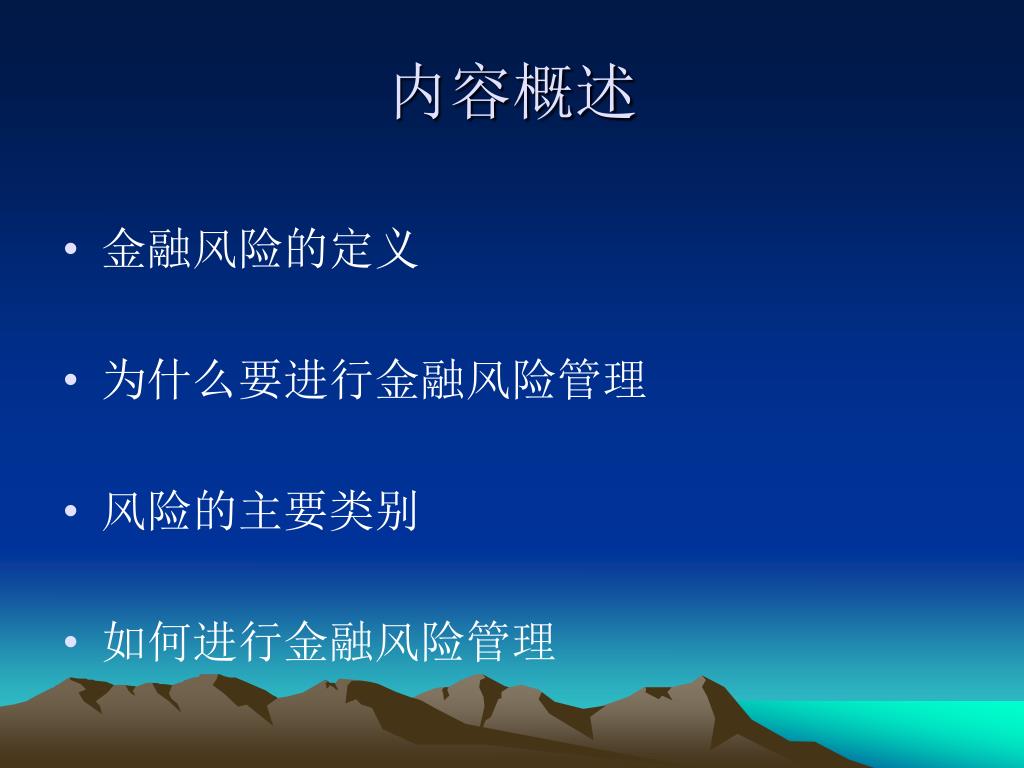 内容概述

• 金融风险的定义

• 为什么要进行金融风险管理

• 风险的主要类别

• 如何进行金融风险管理